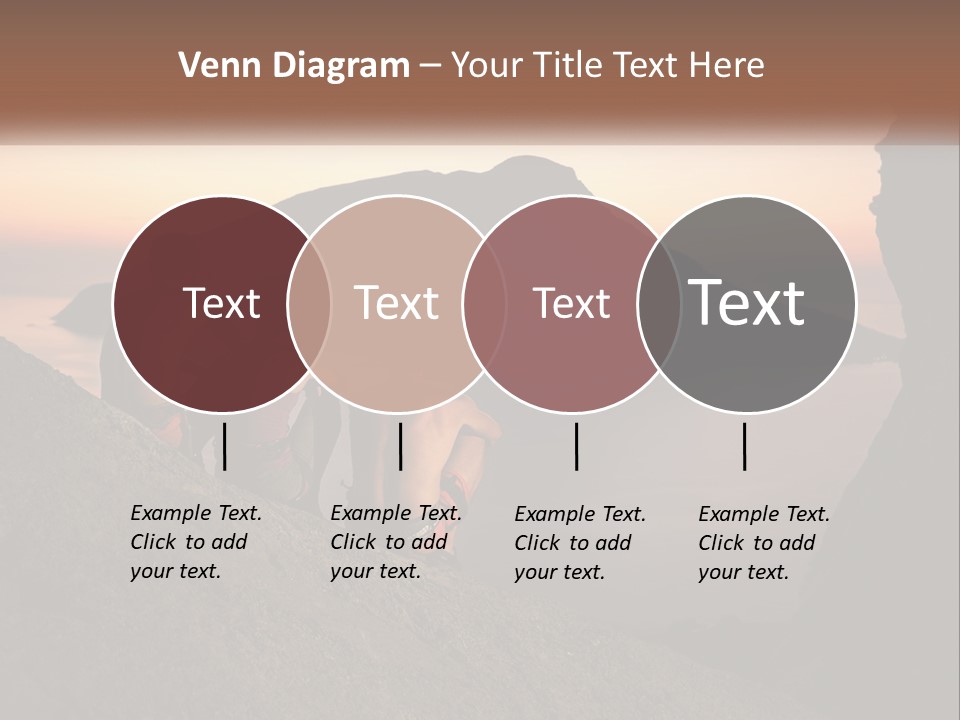 Venn Diagram – Your Title Text Here

Text

Text

Text

Text

Example Text. Click to add your text.

Example Text. Click to add your text.

Example Text. Click to add your text.

Example Text. Click to add your text.